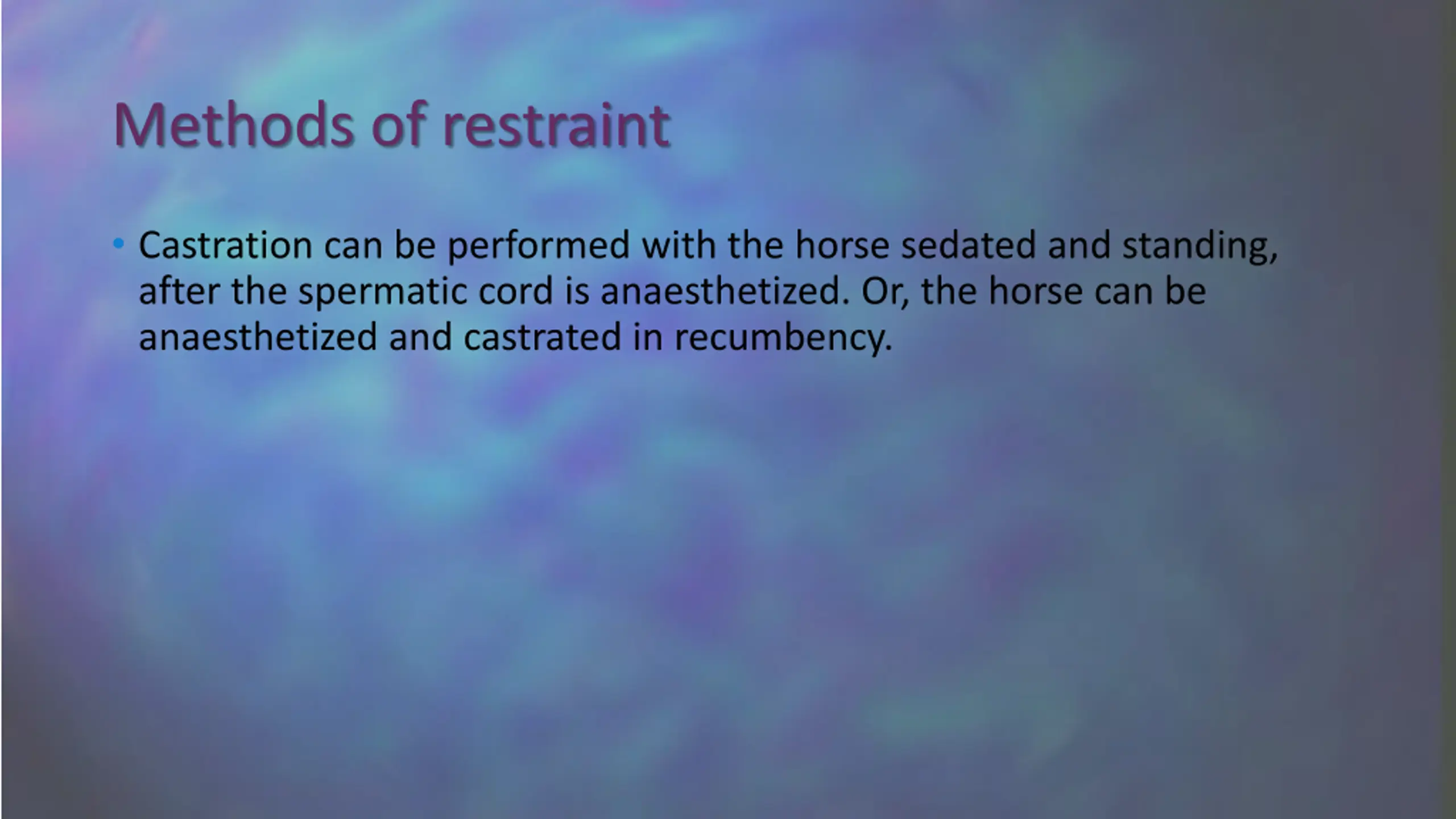 Methods of restraint

• Castration can be performed with the horse sedated and standing, after the spermatic cord is anaesthetized. Or, the horse can be anaesthetized and castrated in recumbency.